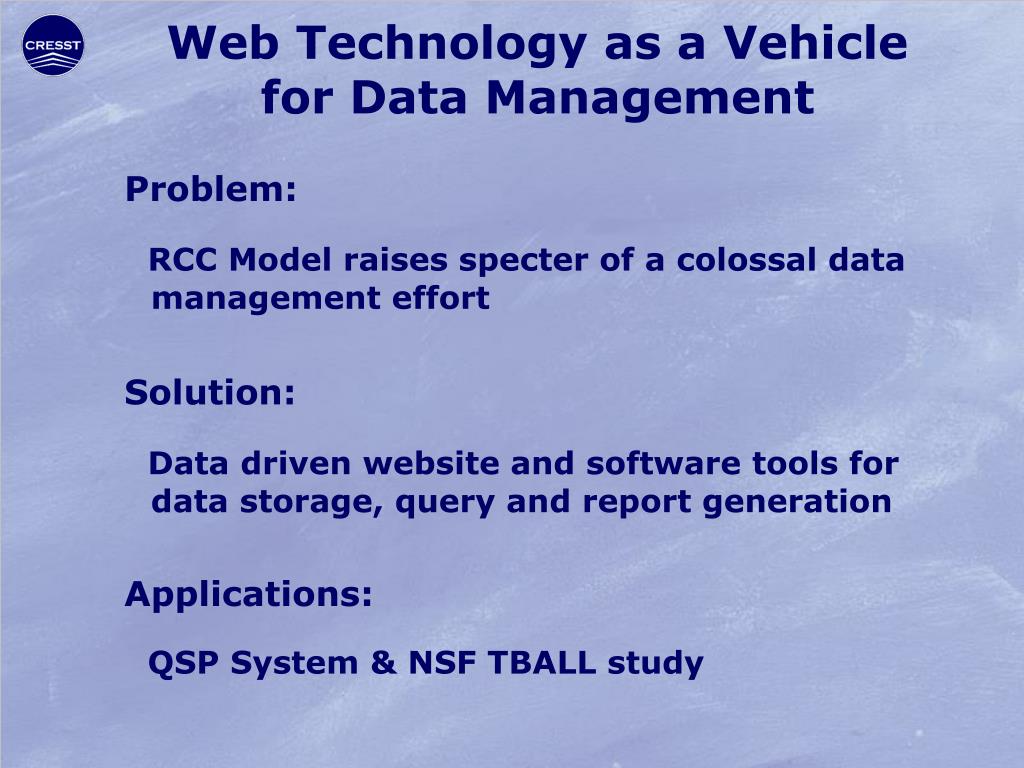 CRESST

Web Technology as a Vehicle for Data Management

Problem:

RCC Model raises specter of a colossal data management effort

Solution:

Data driven website and software tools for data storage, query and report generation

Applications:

QSP System & NSF TBALL study